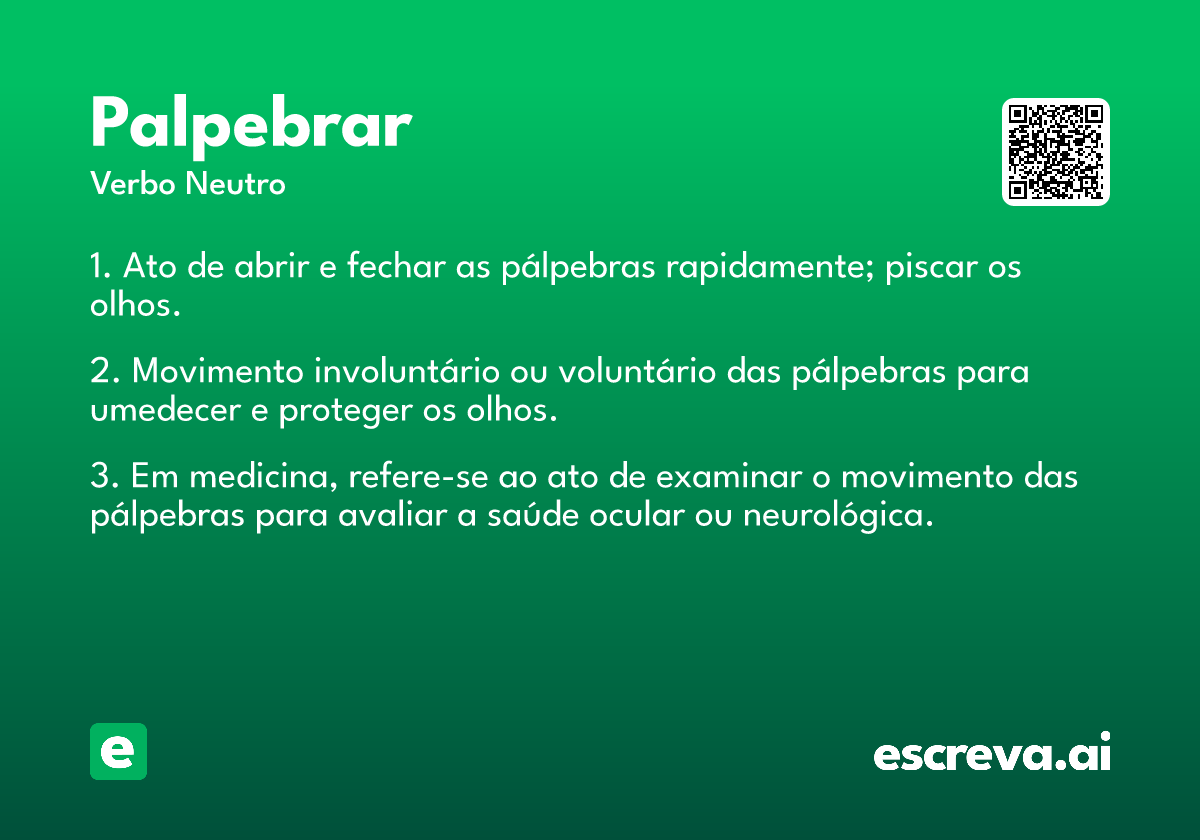 Palpebrar
Verbo Neutro

1. Ato de abrir e fechar as pálpebras rapidamente; piscar os olhos.

2. Movimento involuntário ou voluntário das pálpebras para umedecer e proteger os olhos.

3. Em medicina, refere-se ao ato de examinar o movimento das pálpebras para avaliar a saúde ocular ou neurológica.

e

escreva.ai